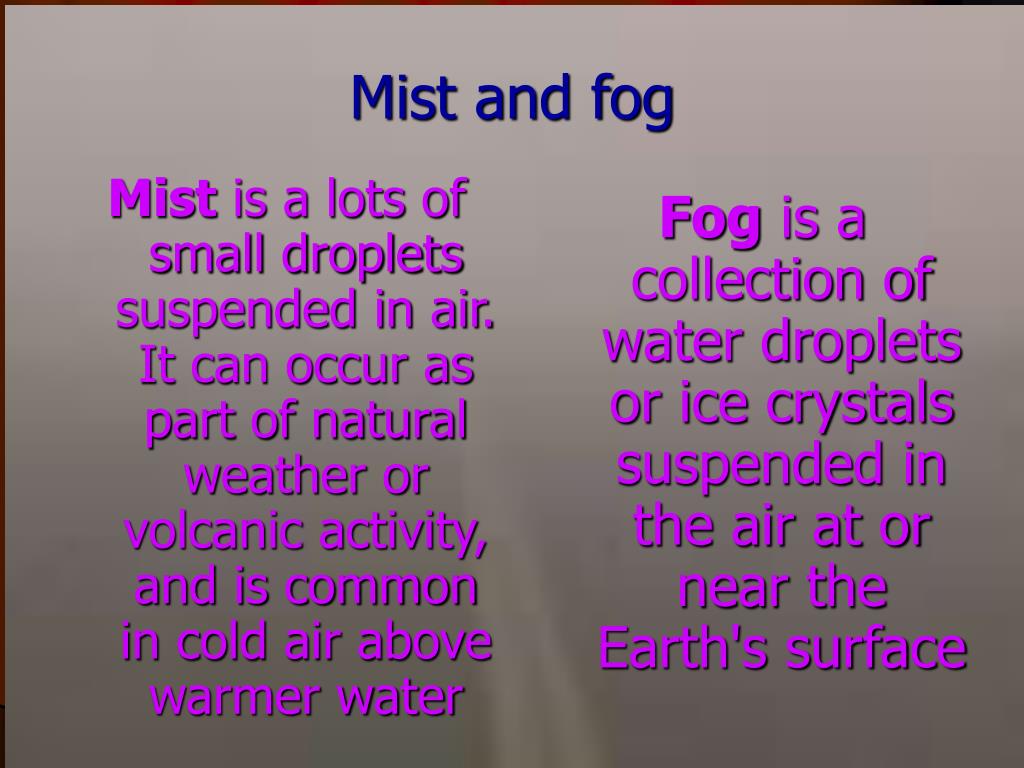 Mist and fog

Mist is a lots of small droplets suspended in air. It can occur as part of natural weather or volcanic activity, and is common in cold air above warmer water

Fog is a collection of water droplets or ice crystals suspended in the air at or near the Earth's surface